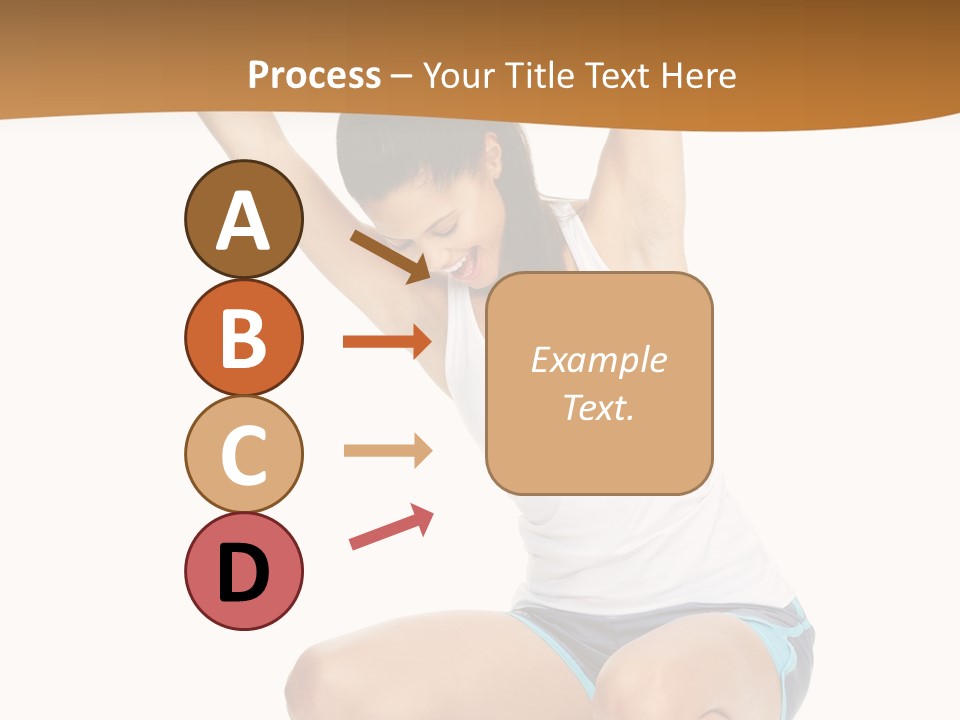 Process – Your Title Text Here

A

B

C

D

Example Text.